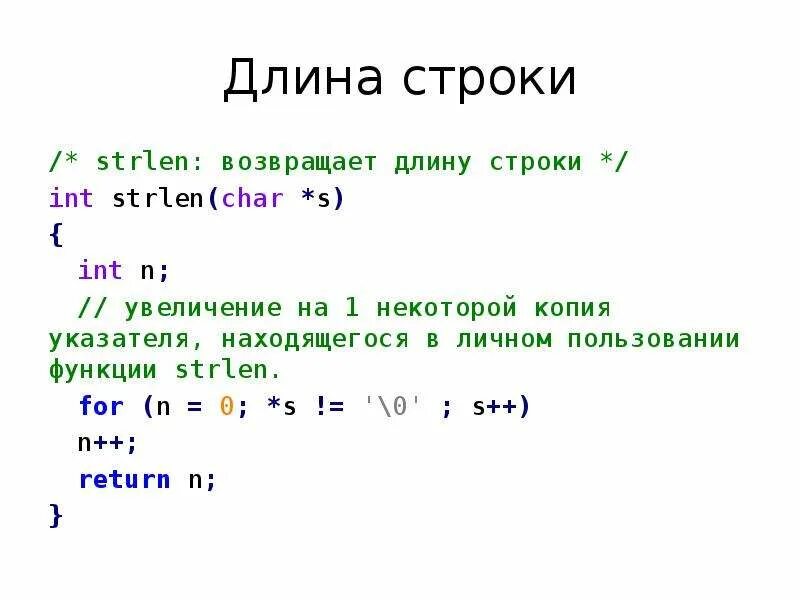 Длина строки

/* strlen: возвращает длину строки */
int strlen(char *s)
{
  int n;
  // увеличение на 1 некоторой копия указателя, находящегося в личном пользовании функции strlen.
  for (n = 0; *s != '\0' ; s++)
  n++;
  return n;
}